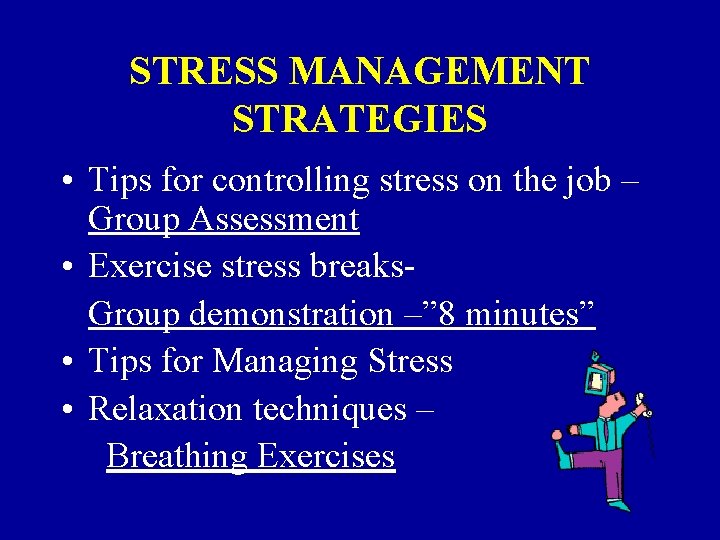 STRESS MANAGEMENT STRATEGIES

• Tips for controlling stress on the job – Group Assessment

• Exercise stress breaks-

Group demonstration –”8 minutes”

• Tips for Managing Stress

• Relaxation techniques –

Breathing Exercises